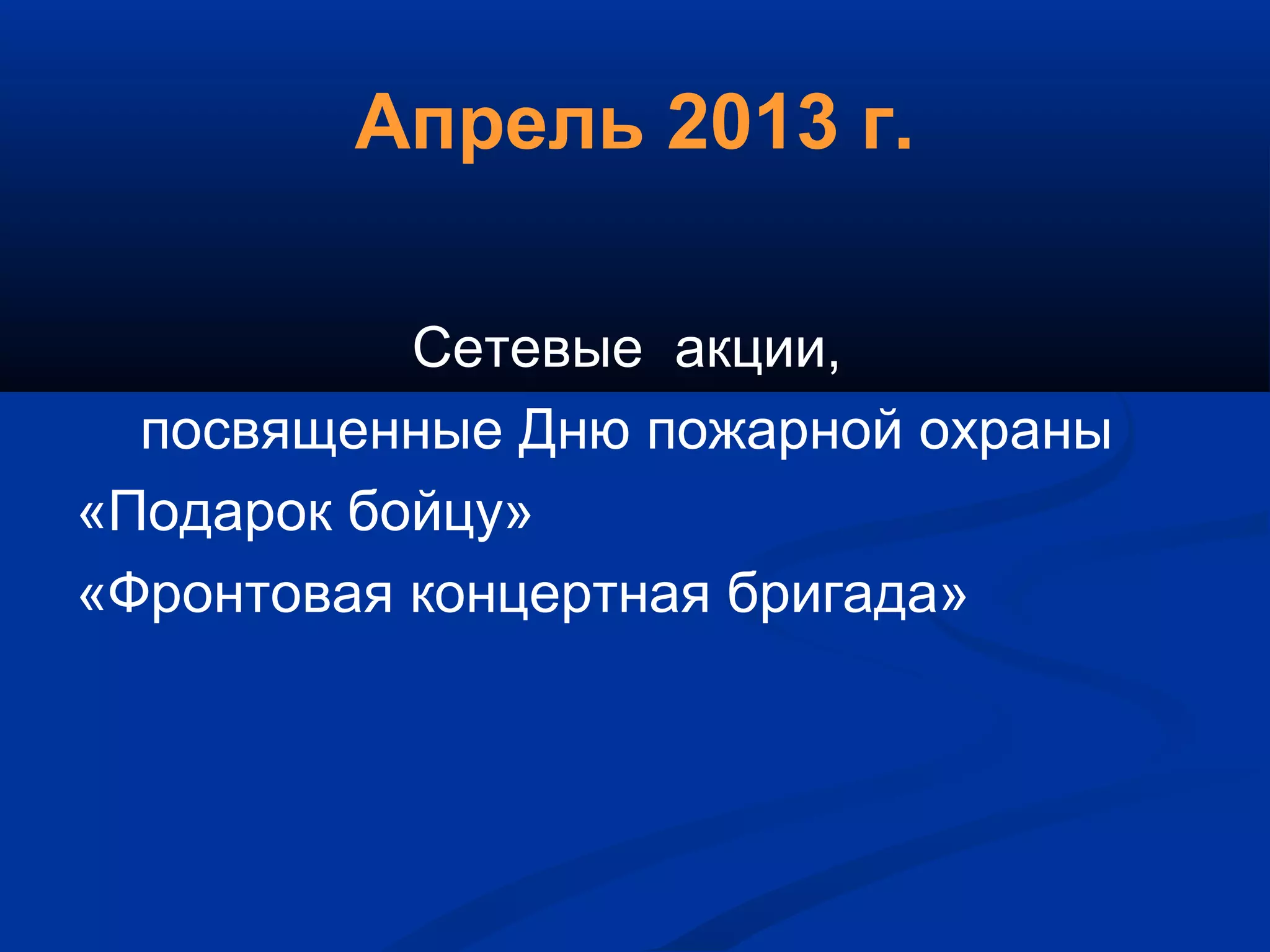 Апрель 2013 г.

Сетевые акции,

посвященные Дню пожарной охраны

«Подарок бойцу»

«Фронтовая концертная бригада»